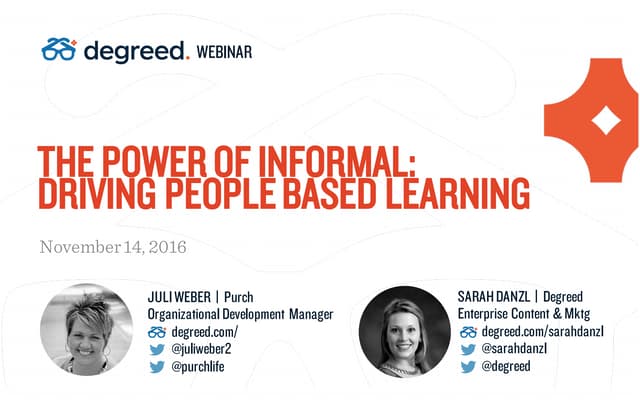 degreed. WEBINAR

THE POWER OF INFORMAL: DRIVING PEOPLE BASED LEARNING

November 14, 2016

JULI WEBER | Purch
Organizational Development Manager
degreed.com/
@juliweber2
@purchlife

SARAH DANZL | Degreed
Enterprise Content & Mktg
degreed.com/sarahdanzl
@sarahdanzl
@degreed